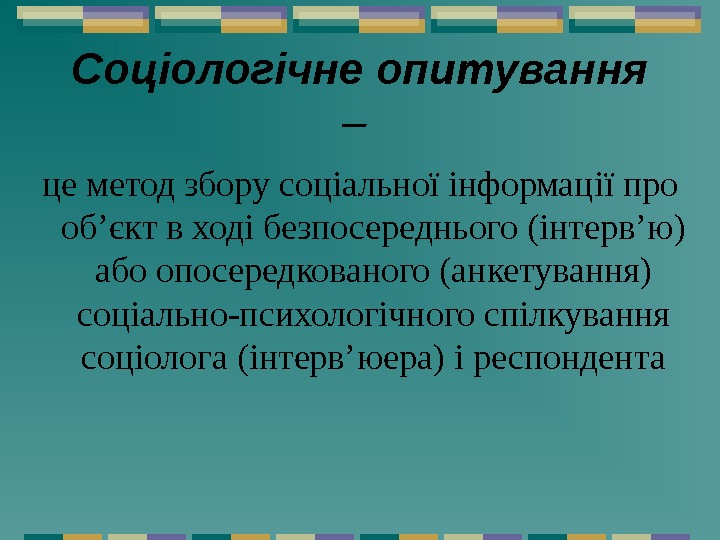 Соціологічне опитування –

це метод збору соціальної інформації про об’єкт в ході безпосереднього (інтерв’ю) або опосередкованого (анкетування) соціально-психологічного спілкування соціолога (інтерв’юера) і респондента